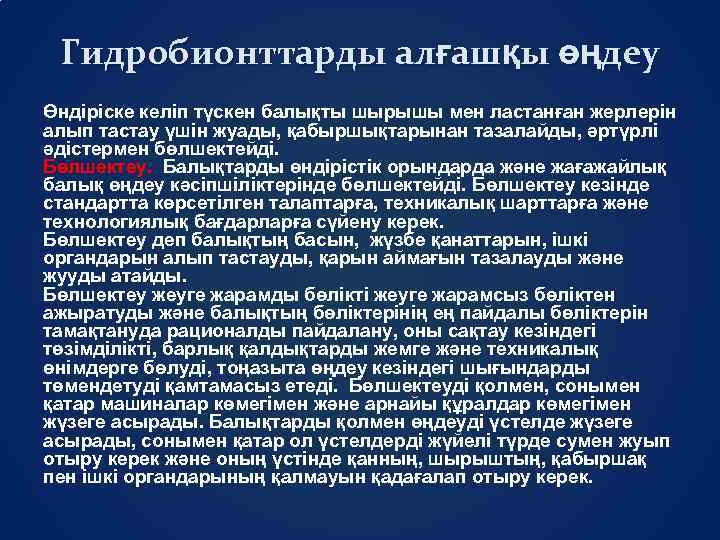 Гидробионттарды алғашқы өңдеу

Өндіріске келіп түскен балықты шырышы мен ластанған жерлерін алып тастау үшін жуады, қабыршықтарынан тазалайды, әртүрлі әдістермен бөлшектейді.
Бөлшектеу. Балықтарды өндірістік орындарда және жағажайлық балық өңдеу кәсіпшіліктерінде бөлшектейді. Бөлшектеу кезінде стандартта көрсетілген талаптарға, техникалық шарттарға және технологиялық бағдарларға сүйену керек.
Бөлшектеу деп балықтың басын, жүзбе қанаттарын, ішкі органдарын алып тастауды, қарын аймағын тазалауды және жууды атайды.
Бөлшектеу жеуге жарамды бөлікті жеуге жарамсыз бөліктен ажыратуды және балықтың бөліктерінің ең пайдалы бөліктерін тамақтануда рационалды пайдалану, оны сақтау кезіндегі төзімділікті, барлық қалдықтарды жемге және техникалық өнімдерге бөлуді, тоңазыта өңдеу кезіндегі шығындарды төмендетуді қамтамасыз етеді. Бөлшектеуді қолмен, сонымен қатар машиналар көмегімен және арнайы құралдар көмегімен жүзеге асырады. Балықтарды қолмен өңдеуді үстелде жүзеге асырады, сонымен қатар ол үстелдерді жүйелі түрде сумен жуып отыру керек және оның үстінде қанның, шырыштың, қабыршақ пен ішкі органдарының қалмауын қадағалап отыру керек.